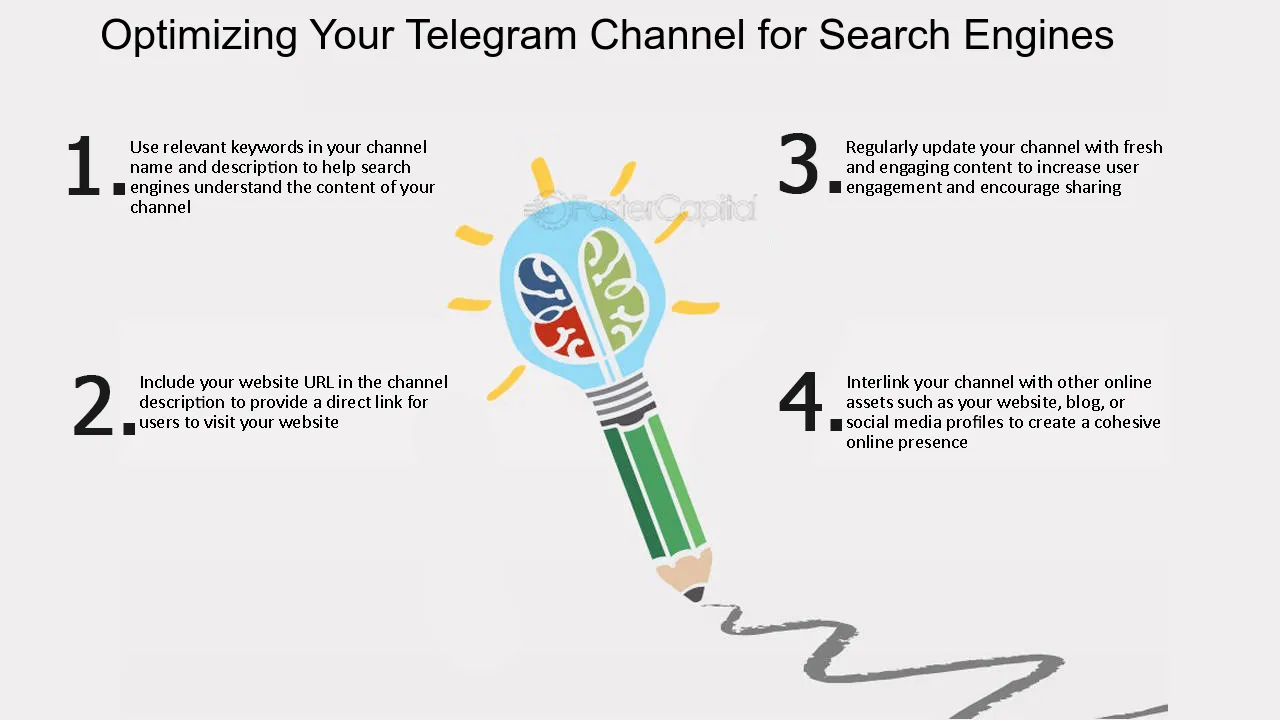 Optimizing Your Telegram Channel for Search Engines

1. Use relevant keywords in your channel name and description to help search engines understand the content of your channel

2. Include your website URL in the channel description to provide a direct link for users to visit your website

3. Regularly update your channel with fresh and engaging content to increase user engagement and encourage sharing

4. Interlink your channel with other online assets such as your website, blog, or social media profiles to create a cohesive online presence

FasterCapital